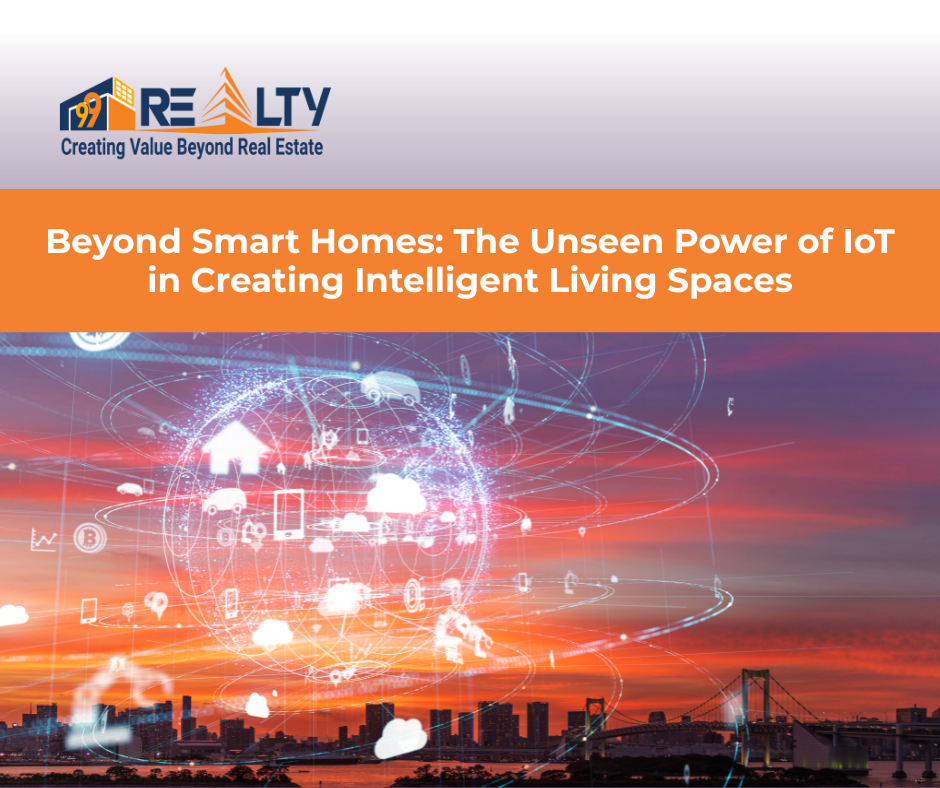 99 REALTY
Creating Value Beyond Real Estate

Beyond Smart Homes: The Unseen Power of IoT in Creating Intelligent Living Spaces